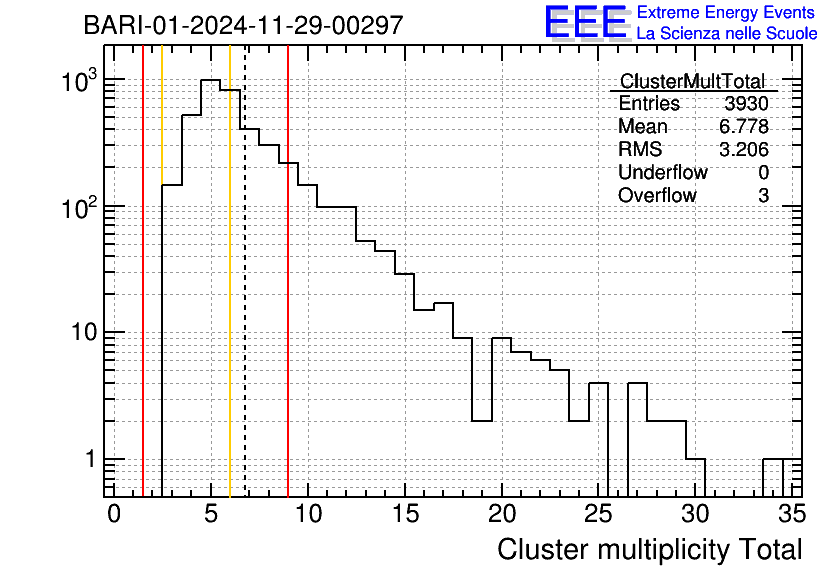 BARI-01-2024-11-29-00297

EEE Extreme Energy Events
La Scienza nelle Scuole

| ClusterMultTotal | |
|---|---|
| Entries | 3930 |
| Mean | 6.778 |
| RMS | 3.206 |
| Underflow | 0 |
| Overflow | 3 |

$10^3$
$10^2$
10
1

0 5 10 15 20 25 30 35

Cluster multiplicity Total